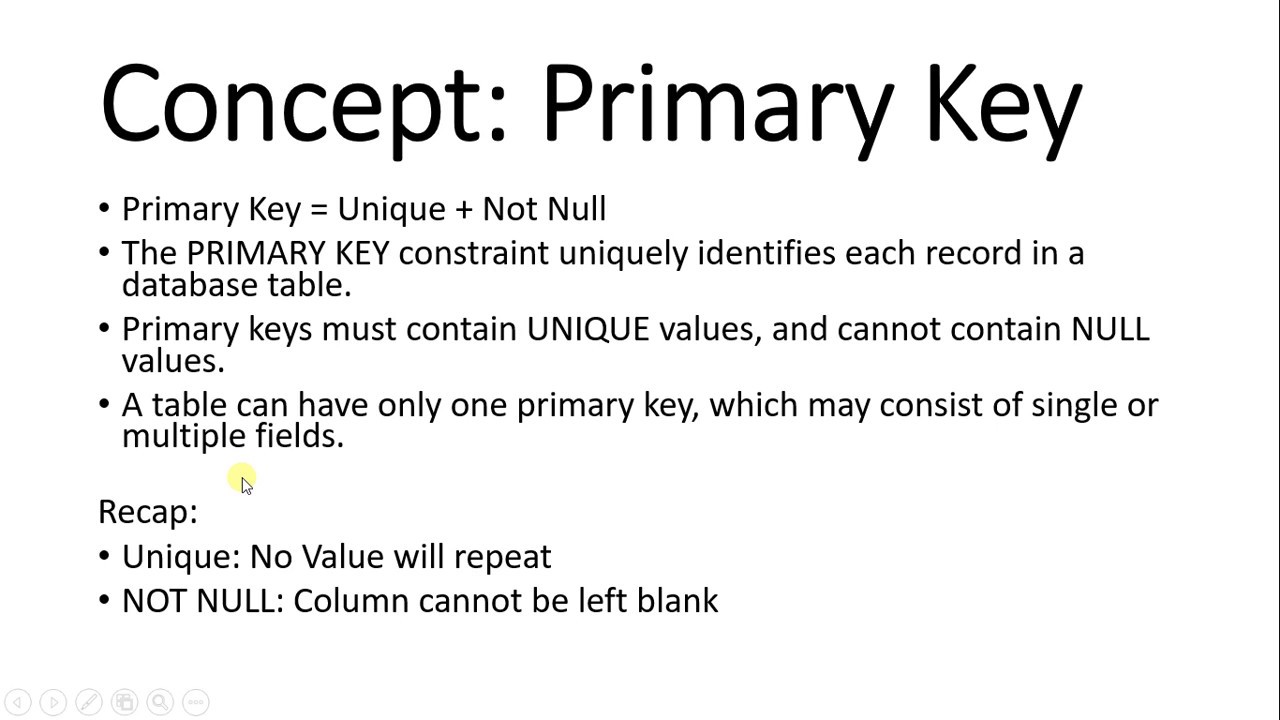 Concept: Primary Key

• Primary Key = Unique + Not Null
• The PRIMARY KEY constraint uniquely identifies each record in a database table.
• Primary keys must contain UNIQUE values, and cannot contain NULL values.
• A table can have only one primary key, which may consist of single or multiple fields.

Recap:
• Unique: No Value will repeat
• NOT NULL: Column cannot be left blank